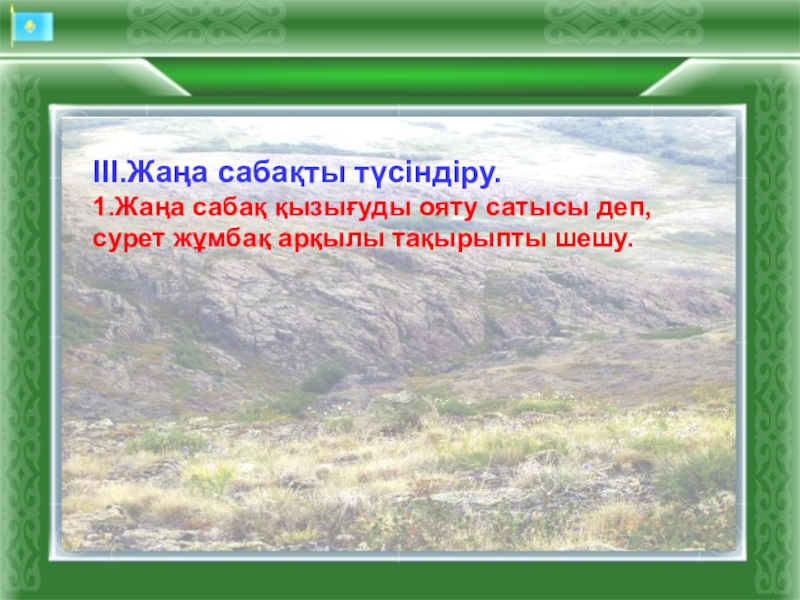 ІІІ.Жаңа сабақты түсіндіру.
1.Жаңа сабақ қызығуды ояту сатысы деп, сурет жұмбақ арқылы тақырыпты шешу.